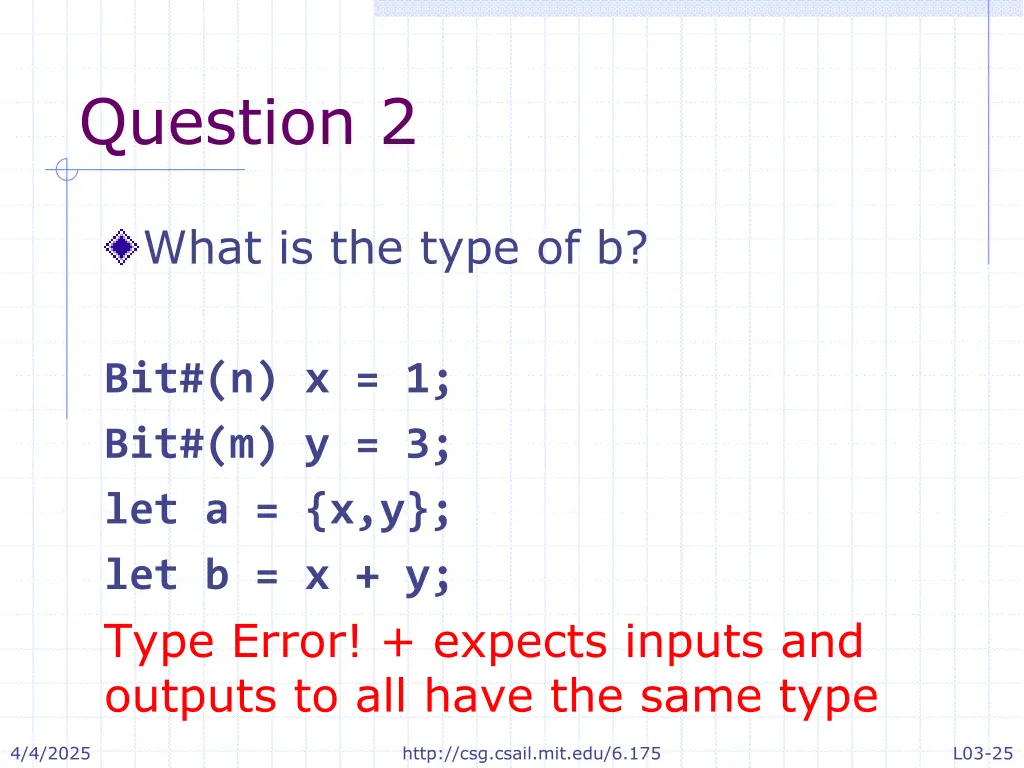 Question 2

What is the type of b?

Bit#(n) x = 1;
Bit#(m) y = 3;
let a = {x,y};
let b = x + y;
Type Error! + expects inputs and outputs to all have the same type

4/4/2025 http://csg.csail.mit.edu/6.175 L03-25